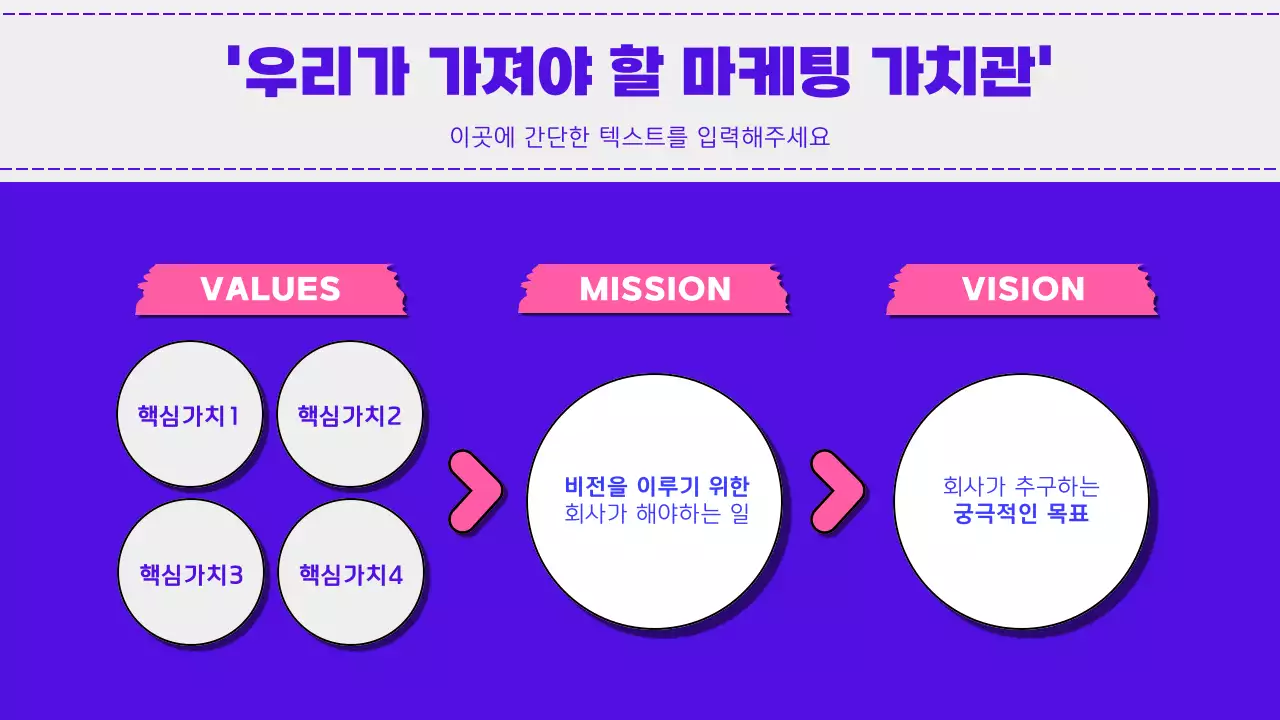 '우리가 가져야 할 마케팅 가치관'

이곳에 간단한 텍스트를 입력해주세요

VALUES

핵심가치1

핵심가치2

핵심가치3

핵심가치4

MISSION

비전을 이루기 위한 회사가 해야하는 일

VISION

회사가 추구하는 궁극적인 목표